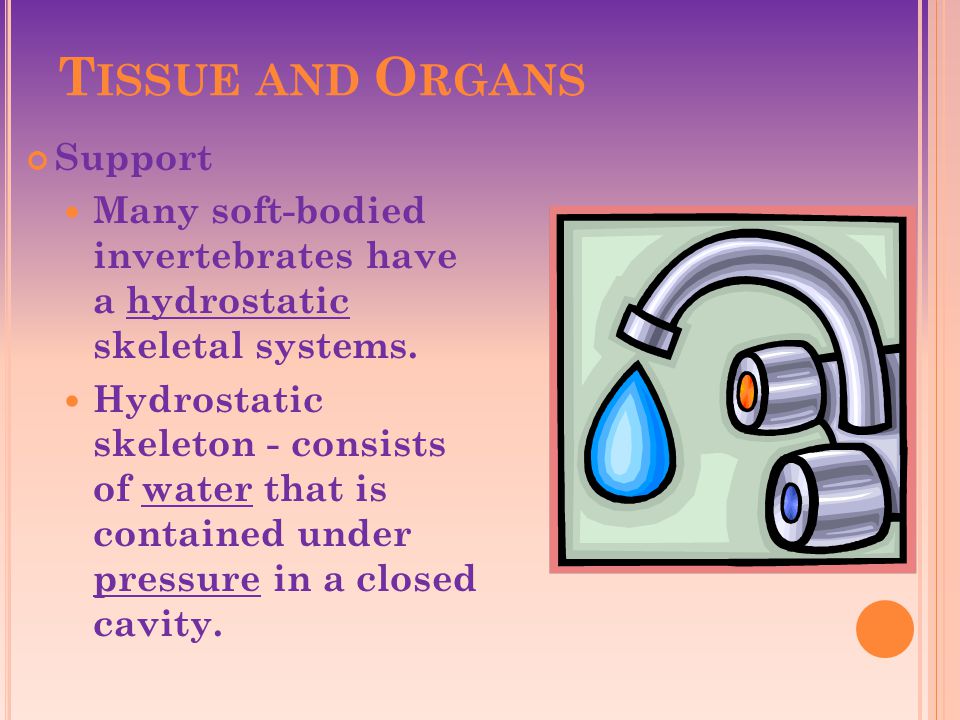 TISSUE AND ORGANS

Support

Many soft-bodied invertebrates have a hydrostatic skeletal systems.

Hydrostatic skeleton - consists of water that is contained under pressure in a closed cavity.